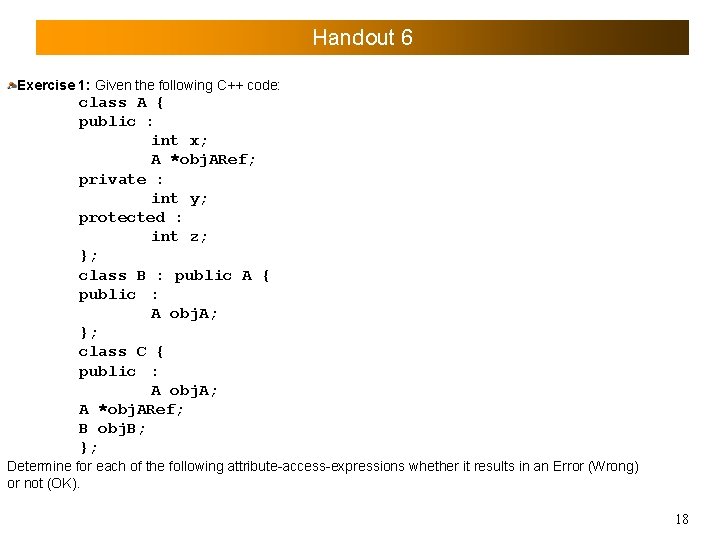 Handout 6

Exercise 1: Given the following C++ code:
class A {
public :
int x;
A *objARef;
private :
int y;
protected :
int z;
};
class B : public A {
public :
A objA;
};
class C {
public :
A objA;
A *objARef;
B objB;
};

Determine for each of the following attribute-access-expressions whether it results in an Error (Wrong) or not (OK).

18